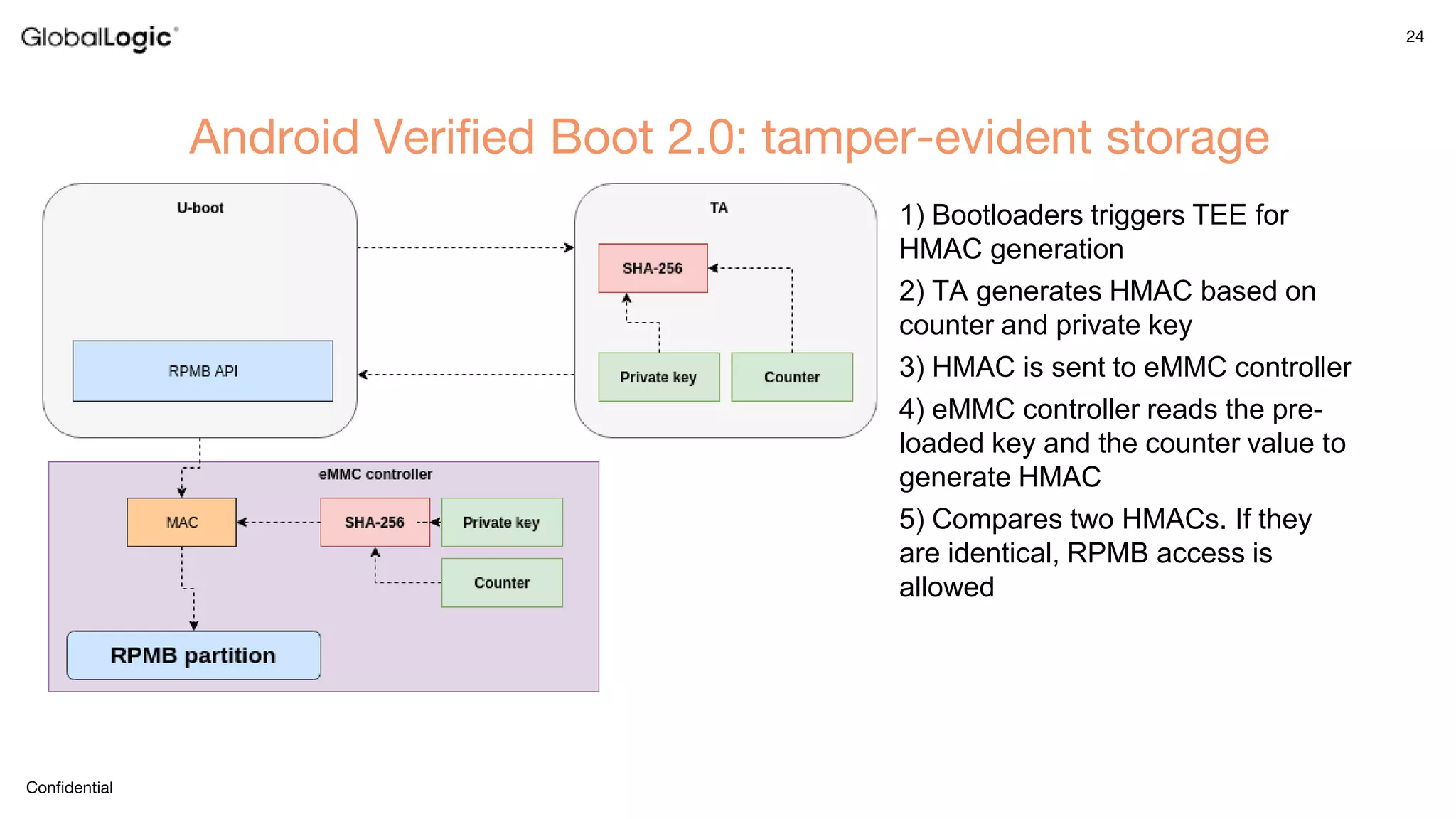 GlobalLogic

24

Android Verified Boot 2.0: tamper-evident storage

U-boot

RPMB API

TA

SHA-256

Private key

Counter

eMMC controller

MAC

SHA-256

Private key

Counter

RPMB partition

1) Bootloaders triggers TEE for HMAC generation

2) TA generates HMAC based on counter and private key

3) HMAC is sent to eMMC controller

4) eMMC controller reads the pre-loaded key and the counter value to generate HMAC

5) Compares two HMACs. If they are identical, RPMB access is allowed

Confidential